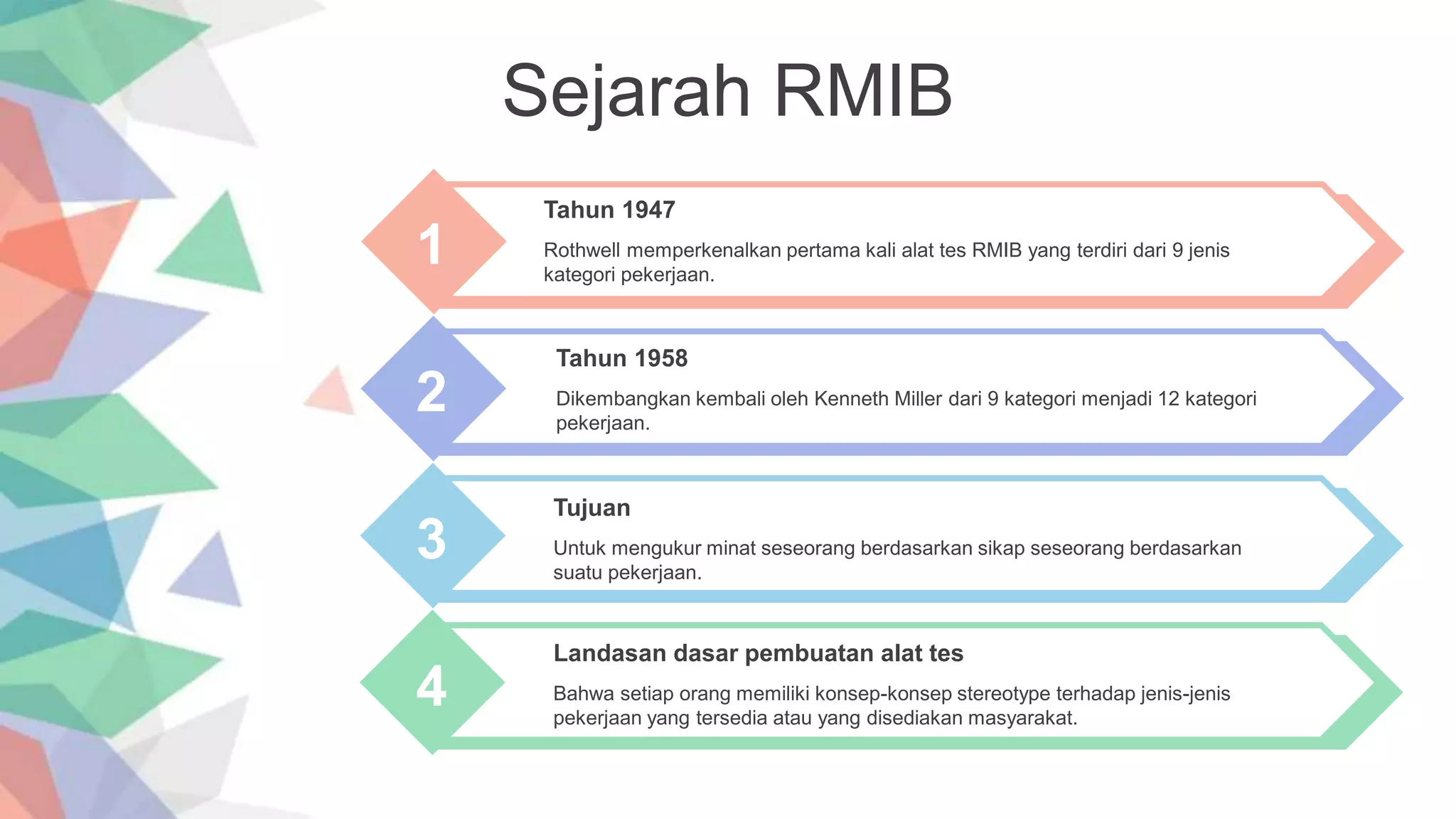 Sejarah RMIB

1

Tahun 1947

Rothwell memperkenalkan pertama kali alat tes RMIB yang terdiri dari 9 jenis kategori pekerjaan.

2

Tahun 1958

Dikembangkan kembali oleh Kenneth Miller dari 9 kategori menjadi 12 kategori pekerjaan.

3

Tujuan

Untuk mengukur minat seseorang berdasarkan sikap seseorang berdasarkan suatu pekerjaan.

4

Landasan dasar pembuatan alat tes

Bahwa setiap orang memiliki konsep-konsep stereotype terhadap jenis-jenis pekerjaan yang tersedia atau yang disediakan masyarakat.